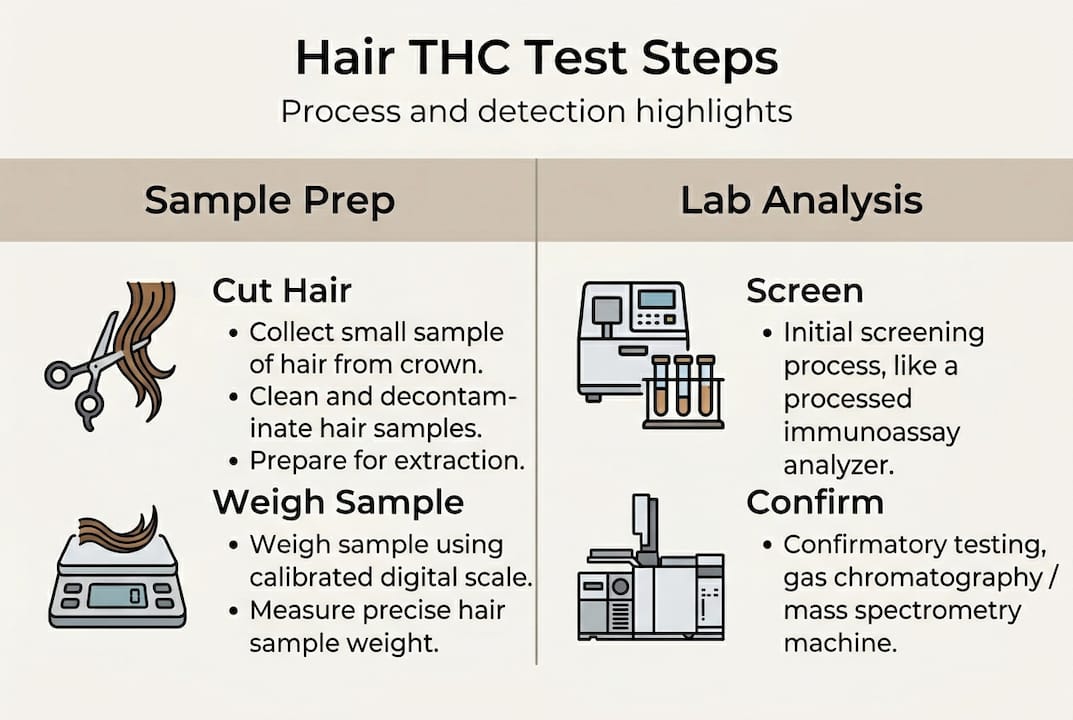 Hair THC Test Steps

Process and detection highlights

Sample Prep

Cut Hair
• Collect small sample of hair from crown.
• Clean and decontaminate hair samples.
• Prepare for extraction.

Weigh Sample
• Weigh sample using calibrated digital scale.
• Measure precise hair sample weight.

Lab Analysis

Screen
• Initial screening process, like a processed immunoassay analyzer.

Confirm
• Confirmatory testing, gas chromatography / mass spectrometry machine.